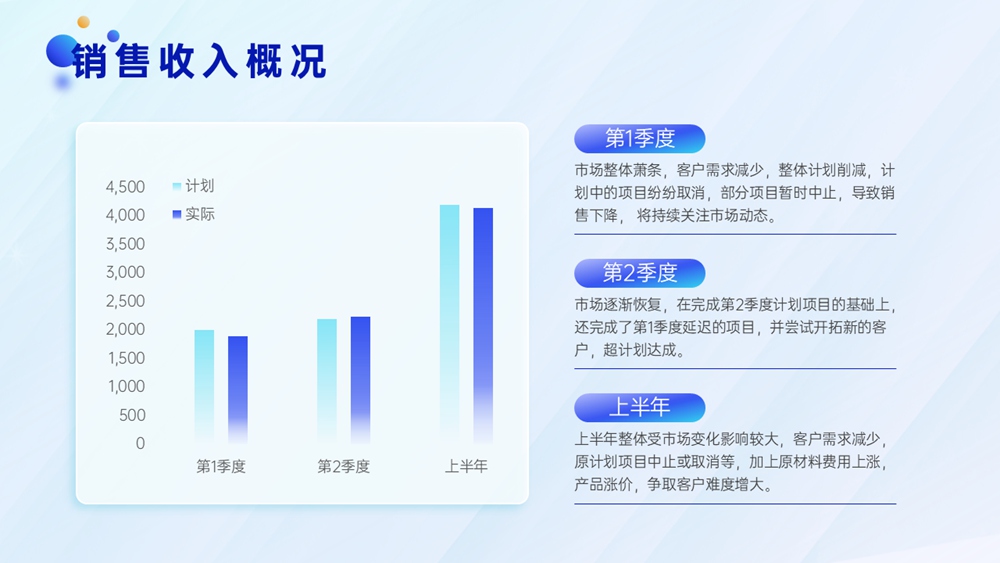 销售收入概况

计划
实际

4,500
4,000
3,500
3,000
2,500
2,000
1,500
1,000
500
0

第1季度 第2季度 上半年

第1季度

市场整体萧条，客户需求减少，整体计划削减，计划中的项目纷纷取消，部分项目暂时中止，导致销售下降， 将持续关注市场动态。

第2季度

市场逐渐恢复，在完成第2季度计划项目的基础上，还完成了第1季度延迟的项目，并尝试开拓新的客户，超计划达成。

上半年

上半年整体受市场变化影响较大，客户需求减少，原计划项目中止或取消等，加上原材料费用上涨，产品涨价，争取客户难度增大。